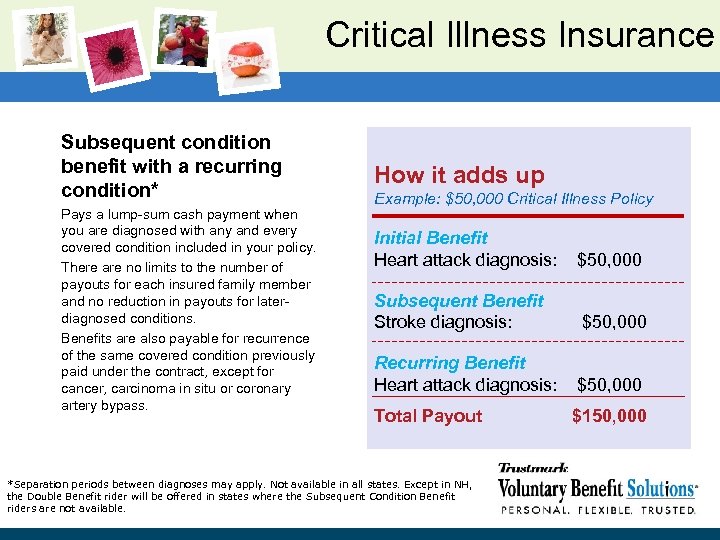 Critical Illness Insurance

Subsequent condition benefit with a recurring condition*

Pays a lump-sum cash payment when you are diagnosed with any and every covered condition included in your policy.

There are no limits to the number of payouts for each insured family member and no reduction in payouts for later-diagnosed conditions.

Benefits are also payable for recurrence of the same covered condition previously paid under the contract, except for cancer, carcinoma in situ or coronary artery bypass.

How it adds up
Example: $50,000 Critical Illness Policy

Initial Benefit
Heart attack diagnosis: $50,000

Subsequent Benefit
Stroke diagnosis: $50,000

Recurring Benefit
Heart attack diagnosis: $50,000

Total Payout $150,000

*Separation periods between diagnoses may apply. Not available in all states. Except in NH, the Double Benefit rider will be offered in states where the Subsequent Condition Benefit riders are not available.

Trustmark
Voluntary Benefit Solutions
PERSONAL. FLEXIBLE. TRUSTED.